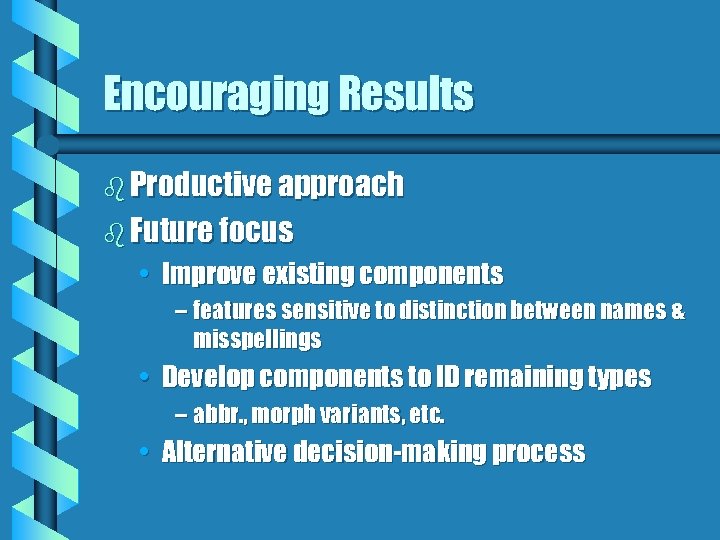 Encouraging Results

Productive approach

Future focus

• Improve existing components

– features sensitive to distinction between names & misspellings

• Develop components to ID remaining types

– abbr., morph variants, etc.

• Alternative decision-making process